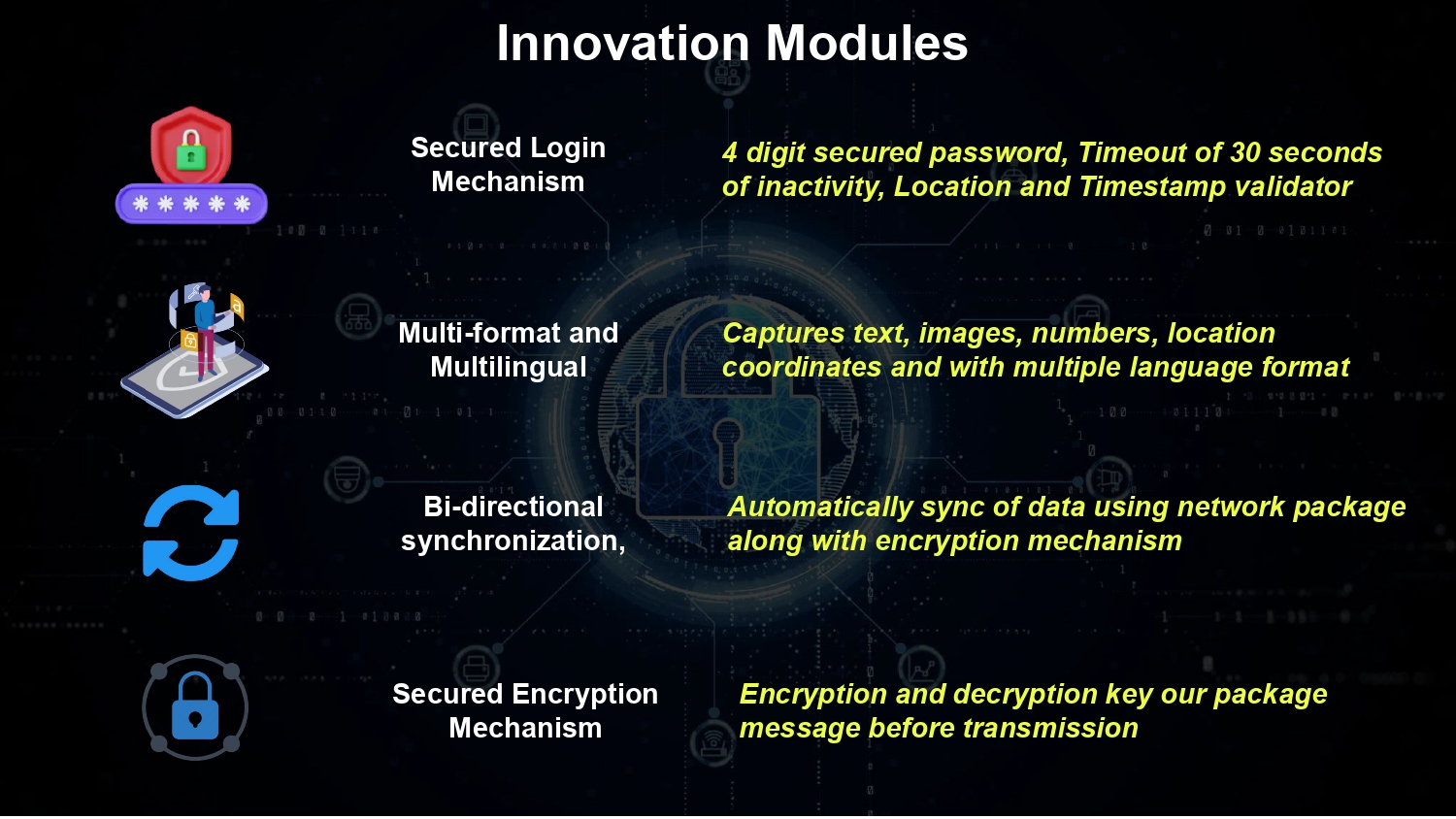 Innovation Modules

Secured Login Mechanism

4 digit secured password, Timeout of 30 seconds of inactivity, Location and Timestamp validator

Multi-format and Multilingual

Captures text, images, numbers, location coordinates and with multiple language format

Bi-directional synchronization,

Automatically sync of data using network package along with encryption mechanism

Secured Encryption Mechanism

Encryption and decryption key our package message before transmission